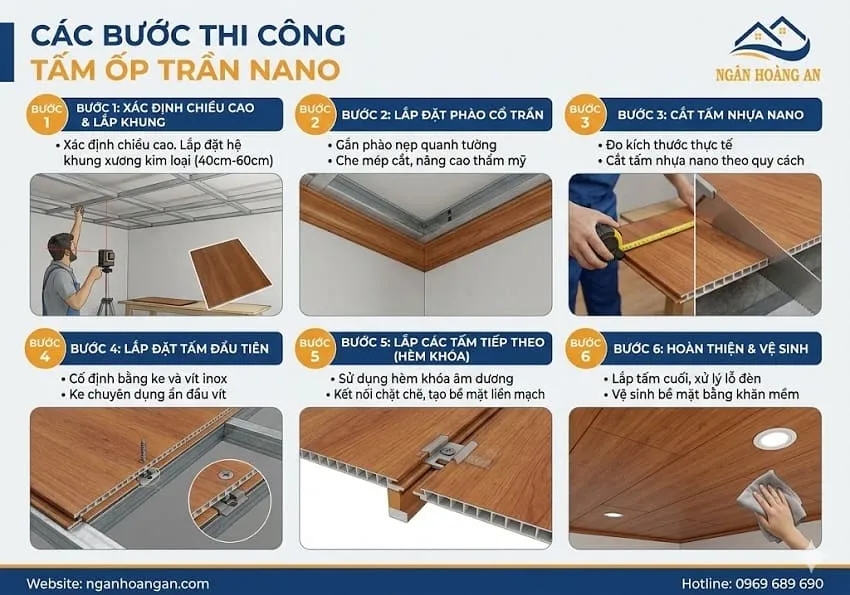 CÁC BƯỚC THI CÔNG
TẤM ỐP TRẦN NANO

NGÂN HOÀNG AN

BƯỚC 1
BƯỚC 1: XÁC ĐỊNH CHIỀU CAO & LẮP KHUNG
• Xác định chiều cao. Lắp đặt hệ khung xương kim loại (40cm-60cm)

BƯỚC 2
BƯỚC 2: LẮP ĐẶT PHÀO CỔ TRẦN
• Gắn phào nẹp quanh tường
• Che mép cắt, nâng cao thẩm mỹ

BƯỚC 3
BƯỚC 3: CẮT TẤM NHỰA NANO
• Đo kích thước thực tế
• Cắt tấm nhựa nano theo quy cách

BƯỚC 4
BƯỚC 4: LẮP ĐẶT TẤM ĐẦU TIÊN
• Cố định bằng ke và vít inox
• Ke chuyên dụng ẩn đầu vít

BƯỚC 5
BƯỚC 5: LẮP CÁC TẤM TIẾP THEO (HÈM KHÓA)
• Sử dụng hèm khóa âm dương
• Kết nối chặt chẽ, tạo bề mặt liền mạch

BƯỚC 6
BƯỚC 6: HOÀN THIỆN & VỆ SINH
• Lắp tấm cuối, xử lý lỗ đèn
• Vệ sinh bề mặt bằng khăn mềm

Website: nganhoangan.com
Hotline: 0969 689 690